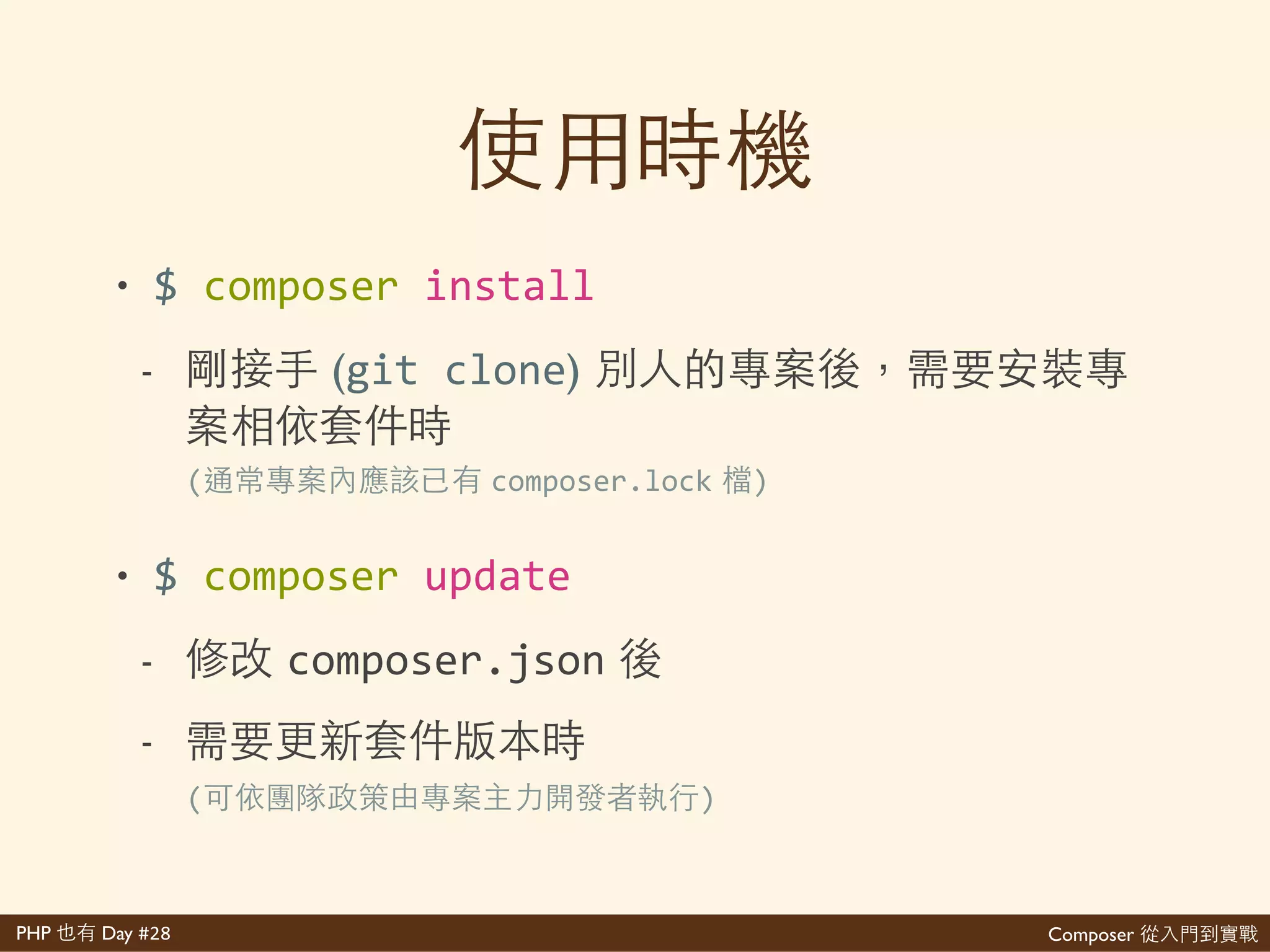 使用時機

• $ composer install

- 剛接手 (git clone) 別人的專案後，需要安裝專案相依套件時
(通常專案內應該已有 composer.lock 檔)

• $ composer update

- 修改 composer.json 後

- 需要更新套件版本時
(可依團隊政策由專案主力開發者執行)

PHP 也有 Day #28

Composer 從入門到實戰